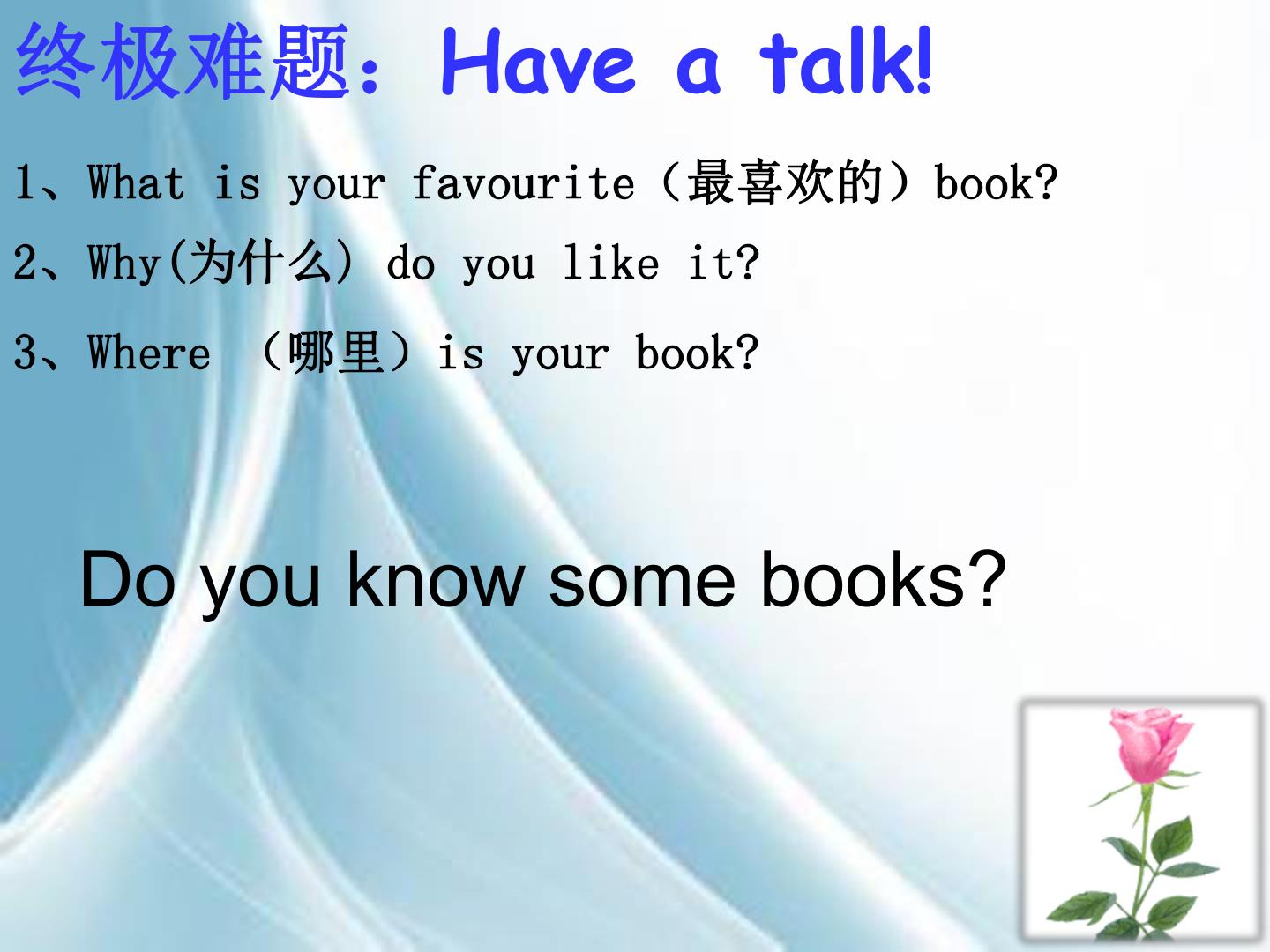 终极难题：Have a talk!

1、What is your favourite（最喜欢的）book?

2、Why(为什么) do you like it?

3、Where （哪里）is your book?

Do you know some books?